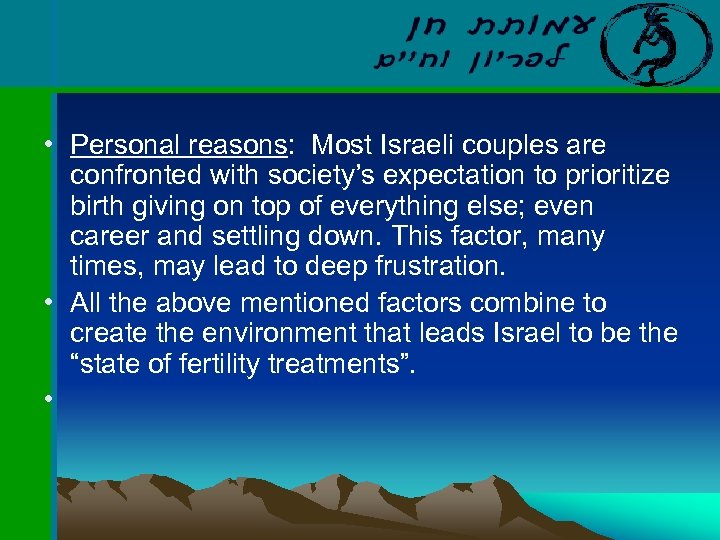 עמותת חן
לפריון וחיים

• Personal reasons: Most Israeli couples are confronted with society's expectation to prioritize birth giving on top of everything else; even career and settling down. This factor, many times, may lead to deep frustration.

• All the above mentioned factors combine to create the environment that leads Israel to be the "state of fertility treatments".

•